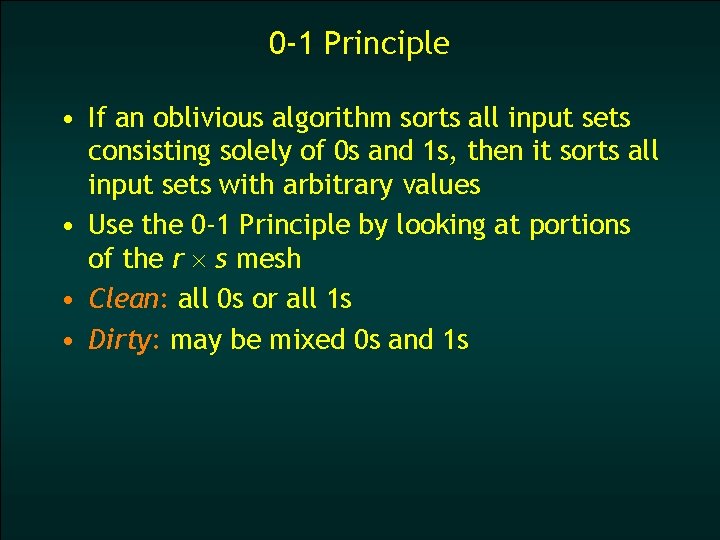 0-1 Principle

• If an oblivious algorithm sorts all input sets consisting solely of 0s and 1s, then it sorts all input sets with arbitrary values

• Use the 0-1 Principle by looking at portions of the $r \times s$ mesh

• Clean: all 0s or all 1s

• Dirty: may be mixed 0s and 1s